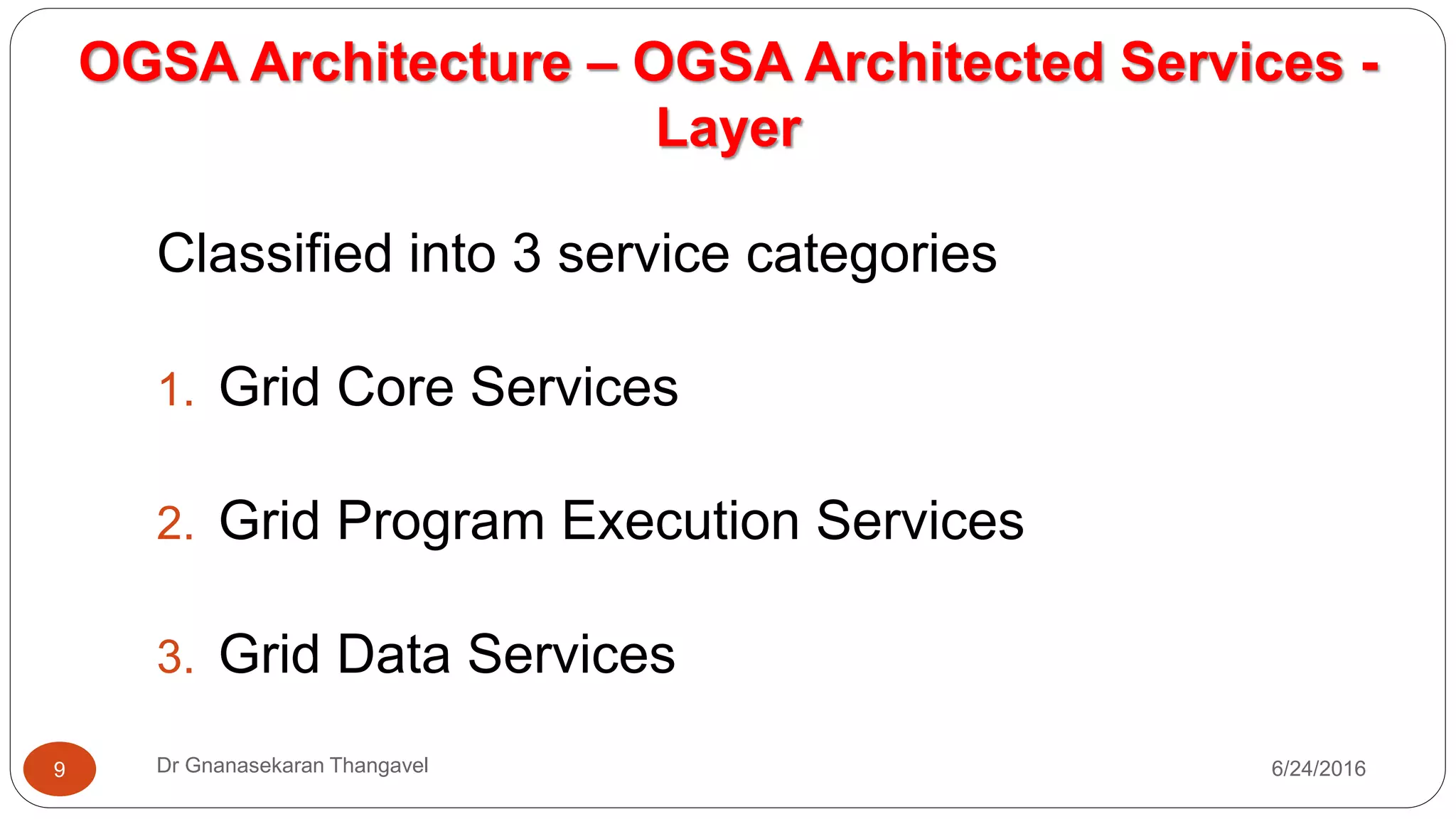 OGSA Architecture – OGSA Architected Services - Layer

Classified into 3 service categories

1. Grid Core Services

2. Grid Program Execution Services

3. Grid Data Services

9

Dr Gnanasekaran Thangavel

6/24/2016